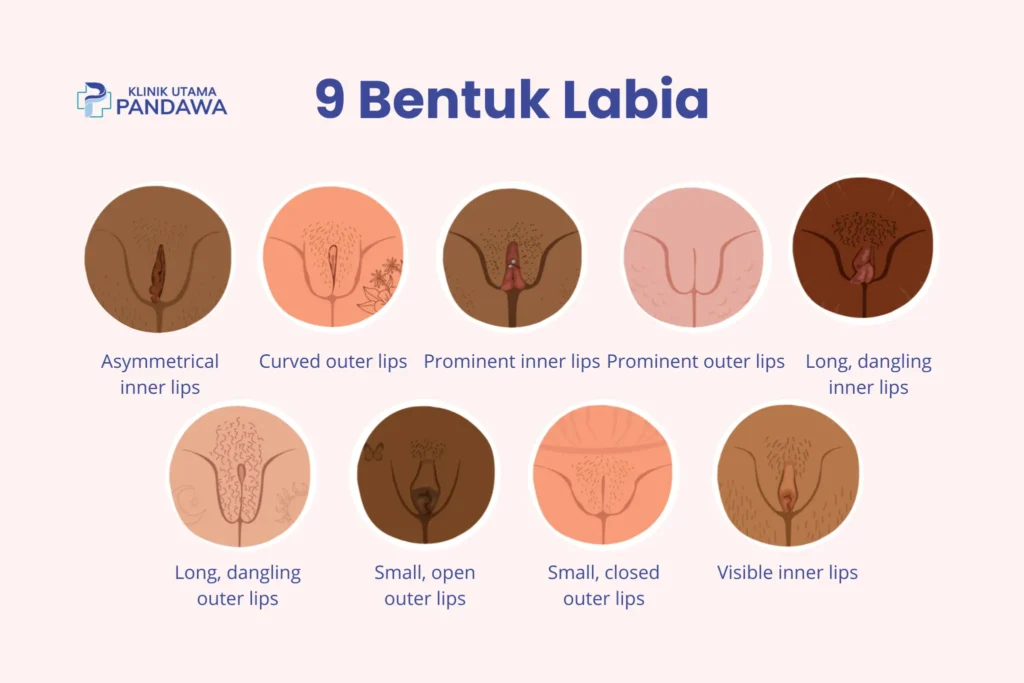 KLINIK UTAMA
PANDAWA

9 Bentuk Labia

Asymmetrical inner lips

Curved outer lips

Prominent inner lips

Prominent outer lips

Long, dangling inner lips

Long, dangling outer lips

Small, open outer lips

Small, closed outer lips

Visible inner lips